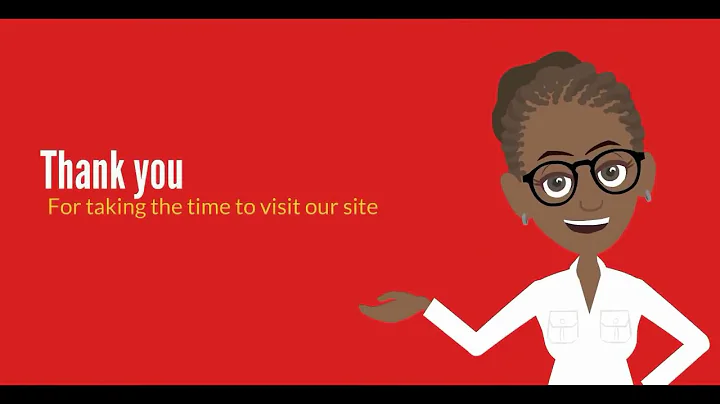 Thank you
For taking the time to visit our site